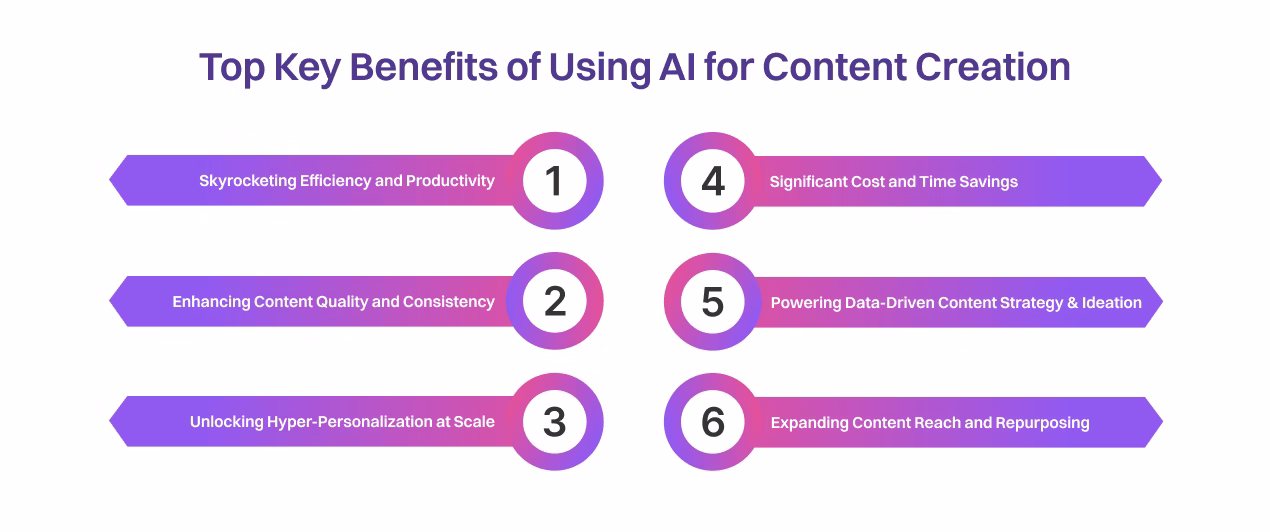 Top Key Benefits of Using AI for Content Creation

Skyrocketing Efficiency and Productivity 1

Enhancing Content Quality and Consistency 2

Unlocking Hyper-Personalization at Scale 3

4 Significant Cost and Time Savings

5 Powering Data-Driven Content Strategy & Ideation

6 Expanding Content Reach and Repurposing